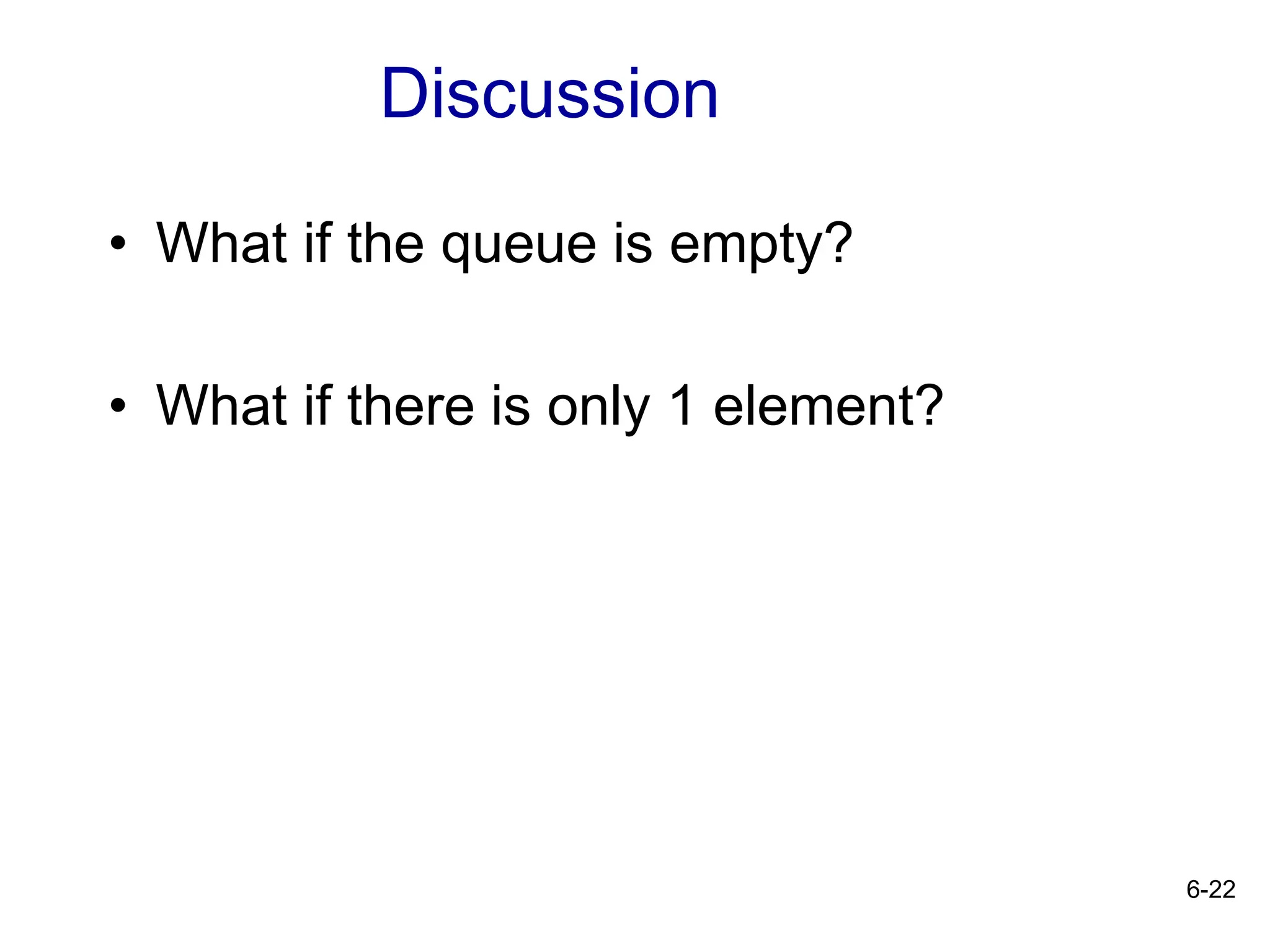 Discussion

• What if the queue is empty?

• What if there is only 1 element?

6-22